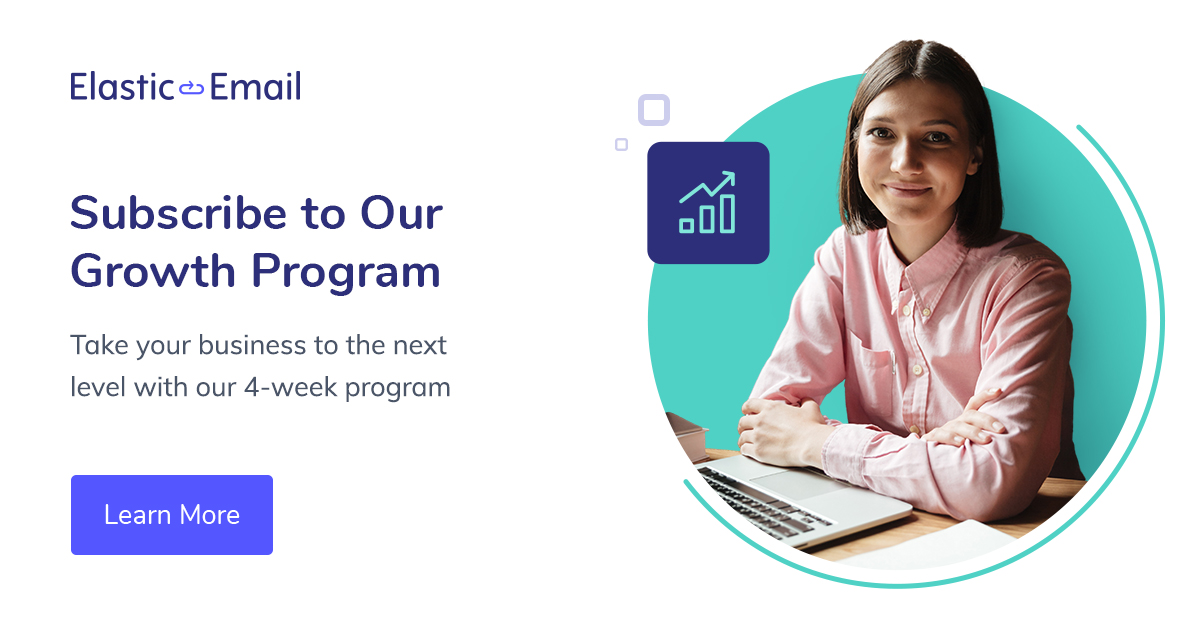 Elastic Email

Subscribe to Our Growth Program

Take your business to the next level with our 4-week program

Learn More